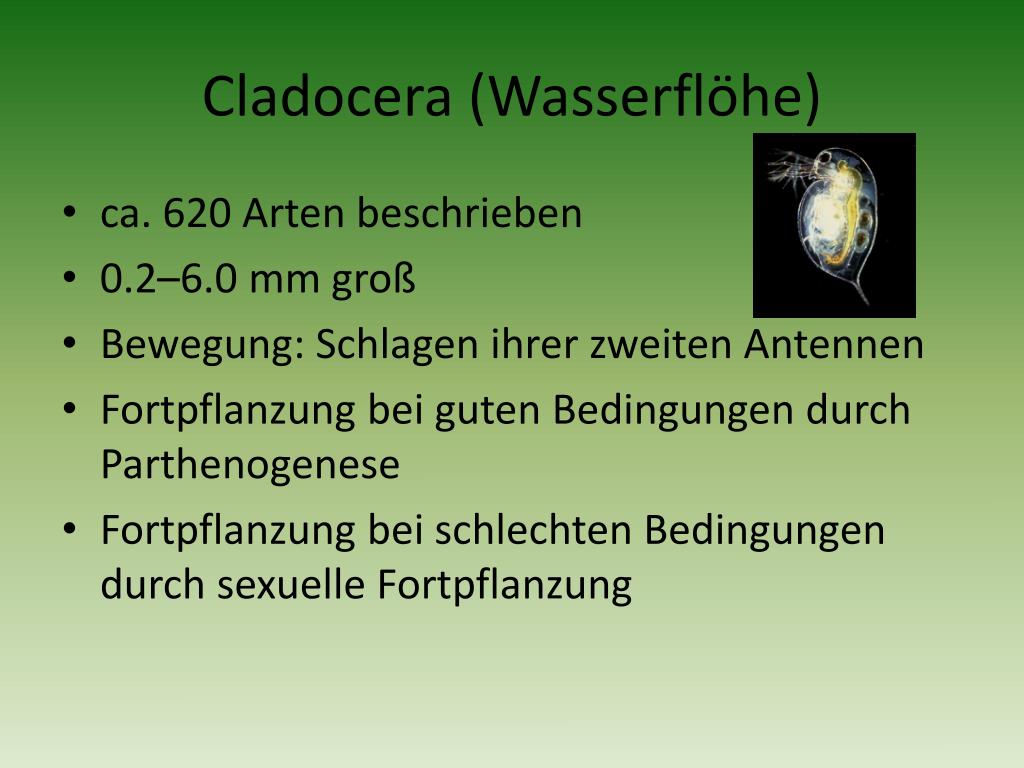 Cladocera (Wasserflöhe)

• ca. 620 Arten beschrieben
• 0.2–6.0 mm groß
• Bewegung: Schlagen ihrer zweiten Antennen
• Fortpflanzung bei guten Bedingungen durch Parthenogenese
• Fortpflanzung bei schlechten Bedingungen durch sexuelle Fortpflanzung